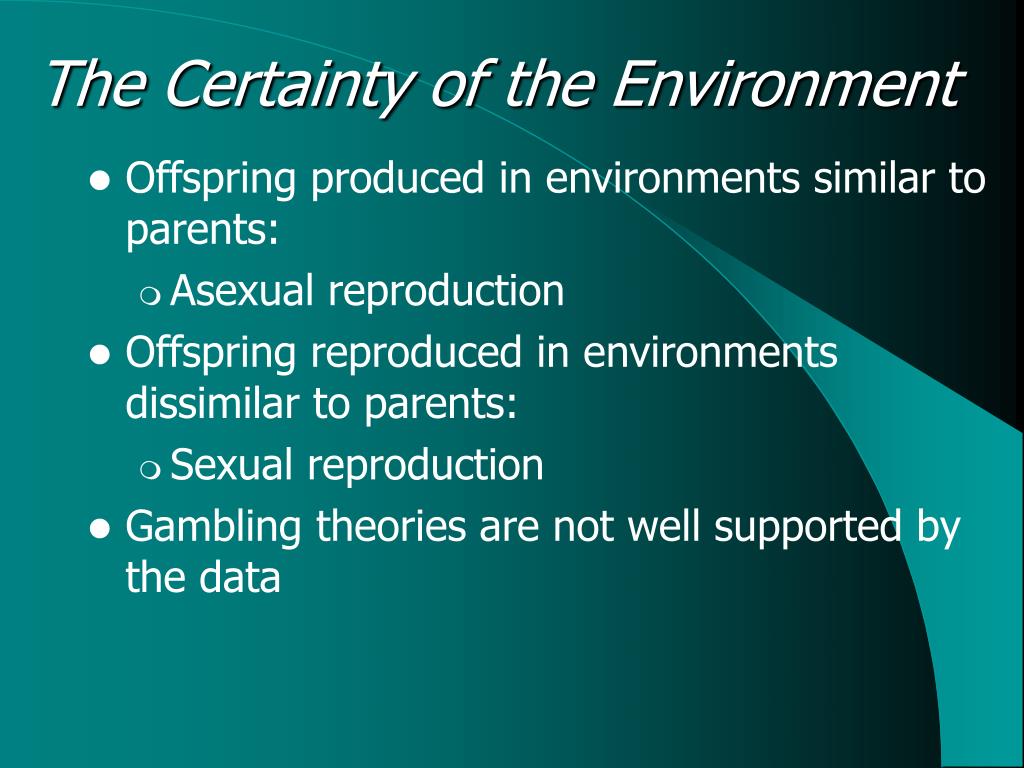 The Certainty of the Environment

- Offspring produced in environments similar to parents:
  - Asexual reproduction
- Offspring reproduced in environments dissimilar to parents:
  - Sexual reproduction
- Gambling theories are not well supported by the data